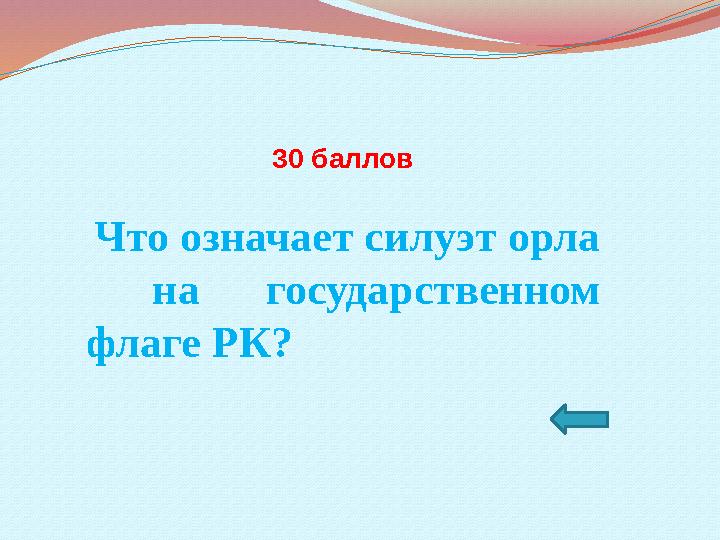 30 баллов

Что означает силуэт орла на государственном флаге РК?